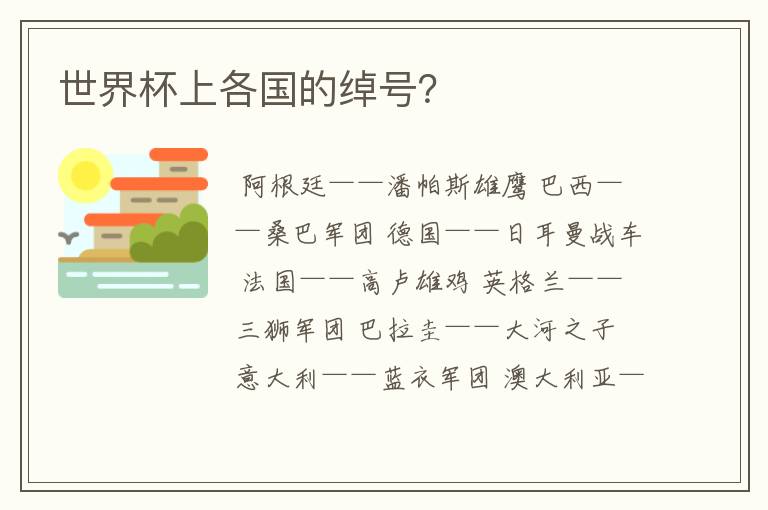 世界杯上各国的绰号？

阿根廷——潘帕斯雄鹰 巴西——桑巴军团 德国——日耳曼战车 法国——高卢雄鸡 英格兰——三狮军团 巴拉圭——大河之子 意大利——蓝衣军团 澳大利亚—